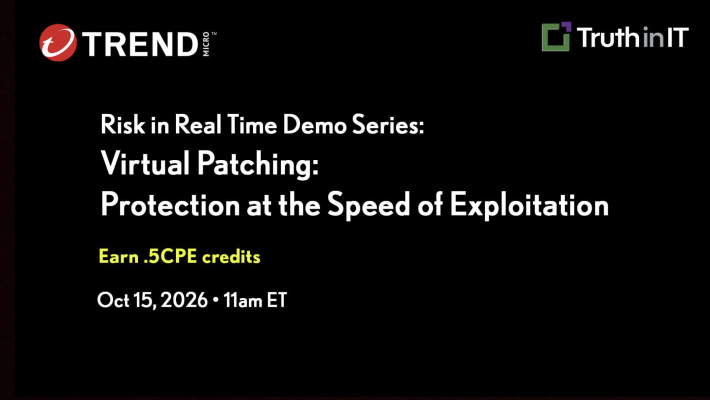 TREND MICRO™

TruthinIT

Risk in Real Time Demo Series:
Virtual Patching:
Protection at the Speed of Exploitation

Earn .5CPE credits

Oct 15, 2026 • 11am ET